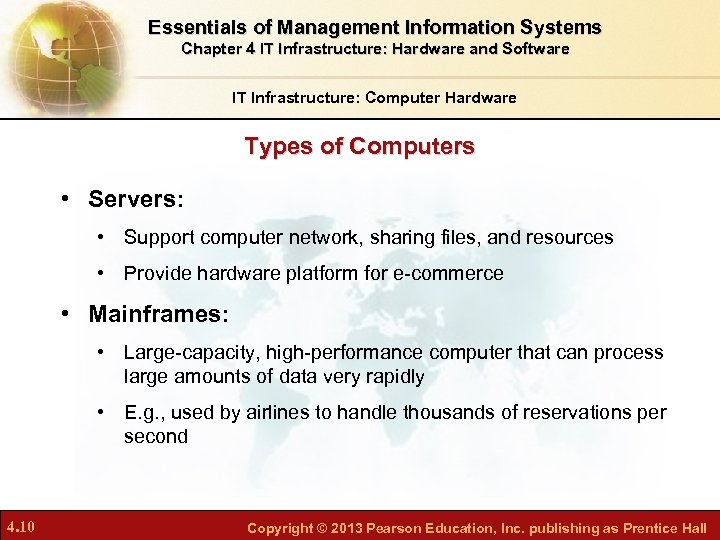 Essentials of Management Information Systems
Chapter 4 IT Infrastructure: Hardware and Software

IT Infrastructure: Computer Hardware

Types of Computers

• Servers:
• Support computer network, sharing files, and resources
• Provide hardware platform for e-commerce

• Mainframes:
• Large-capacity, high-performance computer that can process large amounts of data very rapidly
• E.g., used by airlines to handle thousands of reservations per second

4.10

Copyright © 2013 Pearson Education, Inc. publishing as Prentice Hall